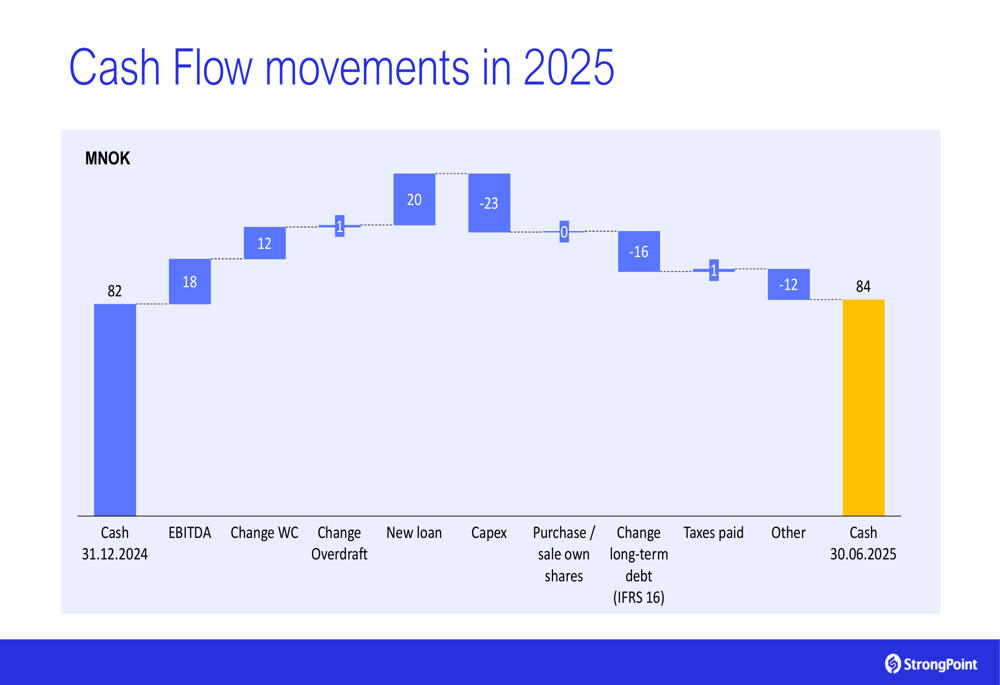 Cash Flow movements in 2025

MNOK

82
18
12
1
20
-23
0
-16
1
-12
84

Cash 31.12.2024
EBITDA
Change WC
Change Overdraft
New loan
Capex
Purchase / sale own shares
Change long-term debt (IFRS 16)
Taxes paid
Other
Cash 30.06.2025

StrongPoint